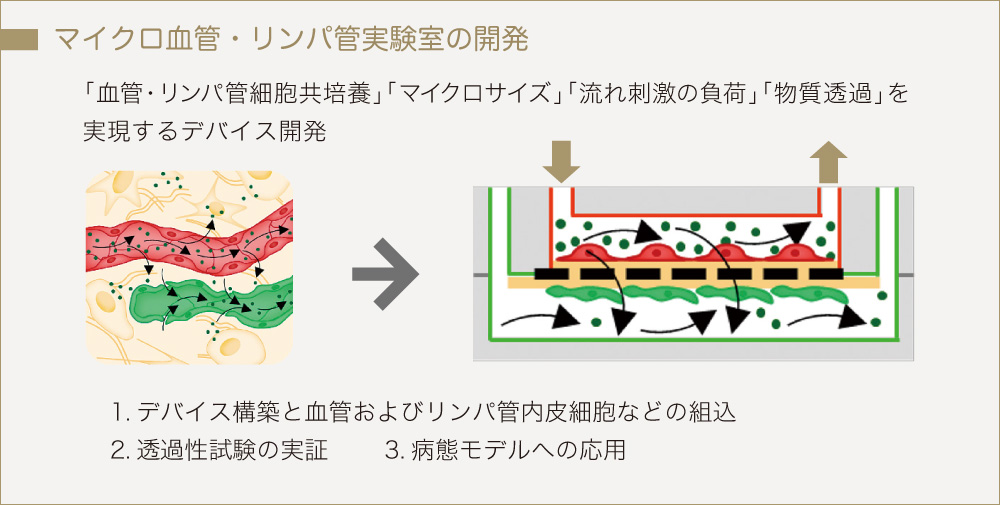 マイクロ血管・リンパ管実験室の開発

「血管・リンパ管細胞共培養」「マイクロサイズ」「流れ刺激の負荷」「物質透過」を実現するデバイス開発

1. デバイス構築と血管およびリンパ管内皮細胞などの組込

2. 透過性試験の実証　　3. 病態モデルへの応用